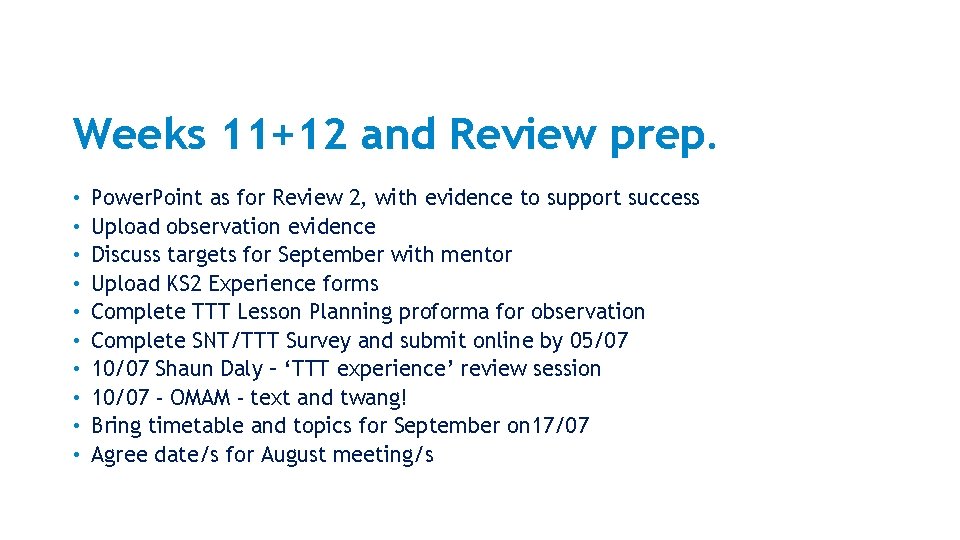 Weeks 11+12 and Review prep.

• Power.Point as for Review 2, with evidence to support success
• Upload observation evidence
• Discuss targets for September with mentor
• Upload KS2 Experience forms
• Complete TTT Lesson Planning proforma for observation
• Complete SNT/TTT Survey and submit online by 05/07
• 10/07 Shaun Daly – ‘TTT experience’ review session
• 10/07 - OMAM - text and twang!
• Bring timetable and topics for September on17/07
• Agree date/s for August meeting/s